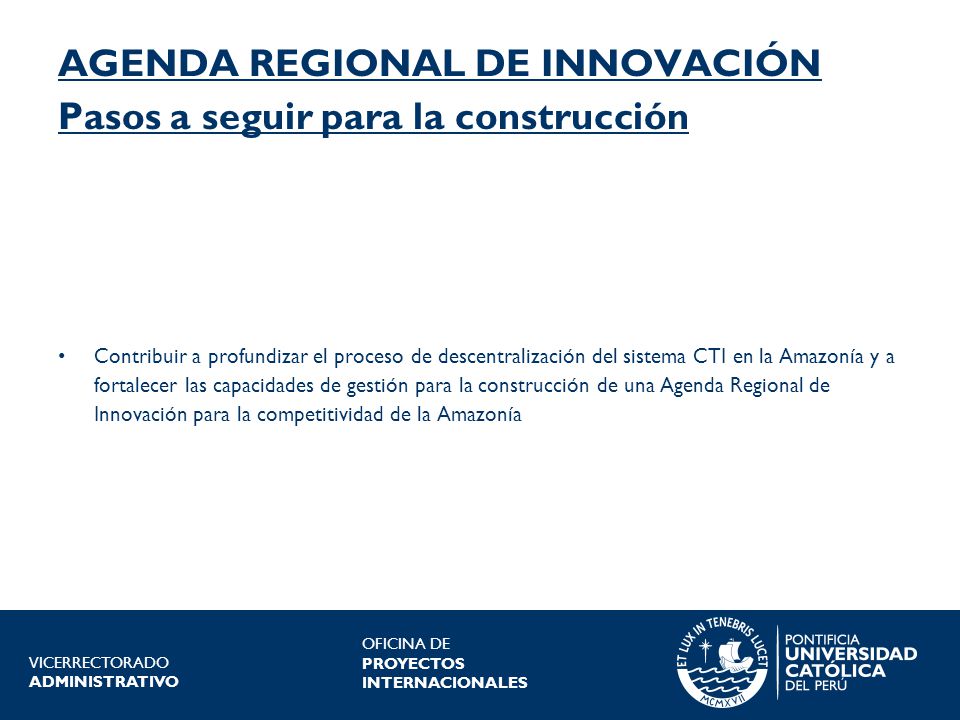 AGENDA REGIONAL DE INNOVACIÓN
Pasos a seguir para la construcción

• Contribuir a profundizar el proceso de descentralización del sistema CTI en la Amazonía y a fortalecer las capacidades de gestión para la construcción de una Agenda Regional de Innovación para la competitividad de la Amazonía

VICERRECTORADO
ADMINISTRATIVO

OFICINA DE
PROYECTOS
INTERNACIONALES

ET LUX IN TENEBRIS LUCET
MCMXVII

PONTIFICIA
UNIVERSIDAD
CATÓLICA
DEL PERÚ